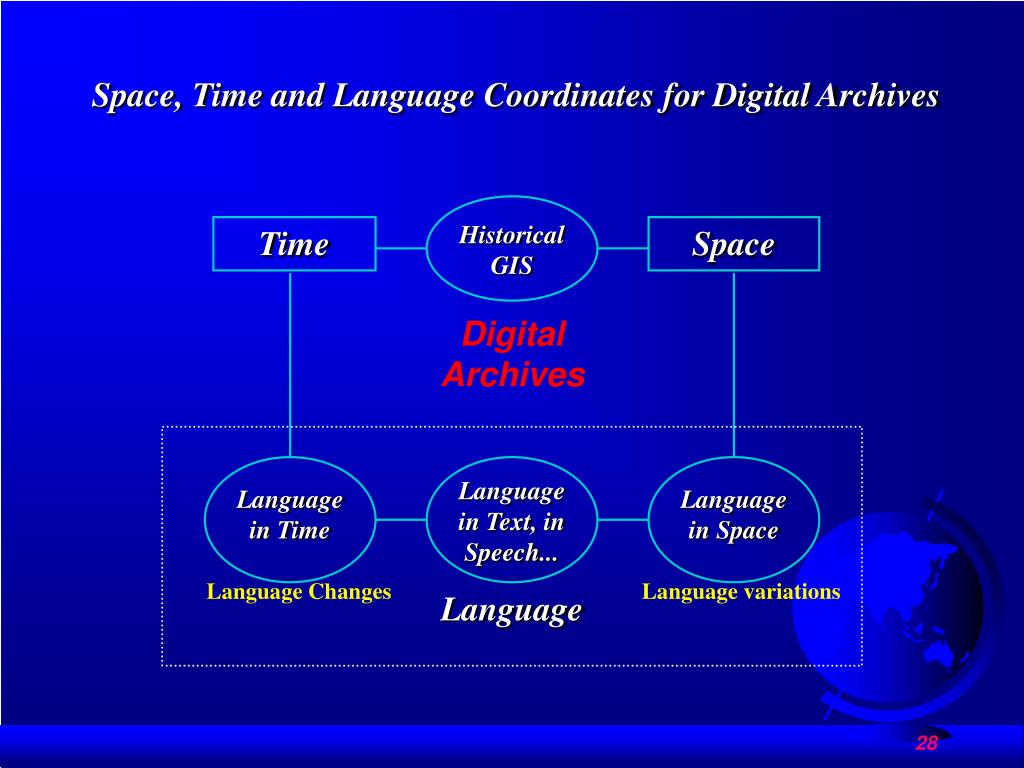 Space, Time and Language Coordinates for Digital Archives

Time

Historical GIS

Space

Digital Archives

Language in Time

Language in Text, in Speech...

Language in Space

Language Changes

Language

Language variations

28